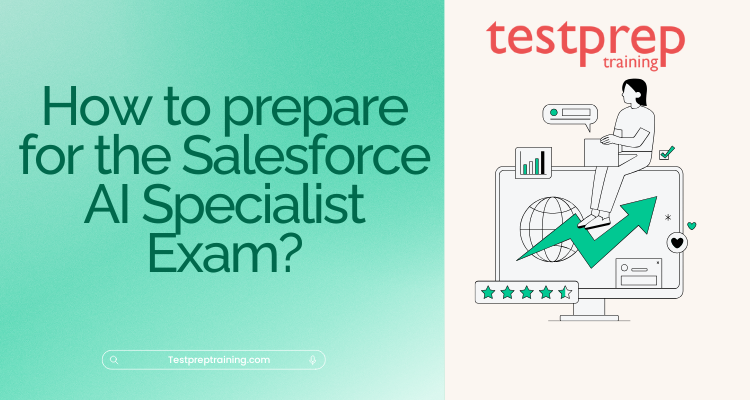 How to prepare for the Salesforce AI Specialist Exam?

Testpreptraining.com

testprep
training